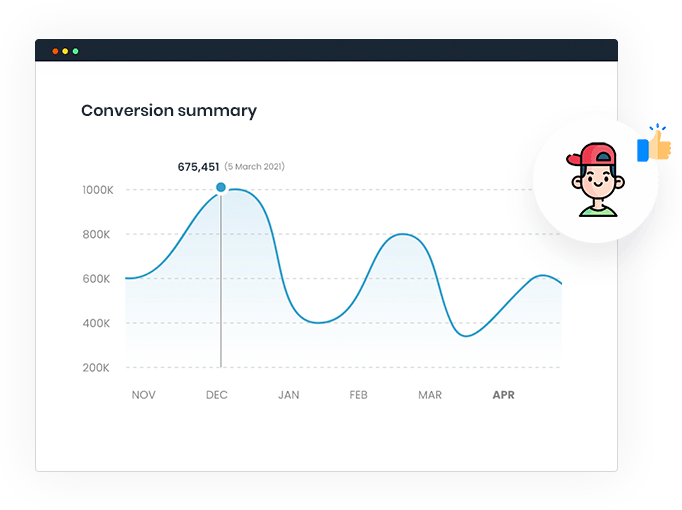 Conversion summary

675,451 (5 March 2021)

1000K
800K
600K
400K
200K

NOV DEC JAN FEB MAR APR